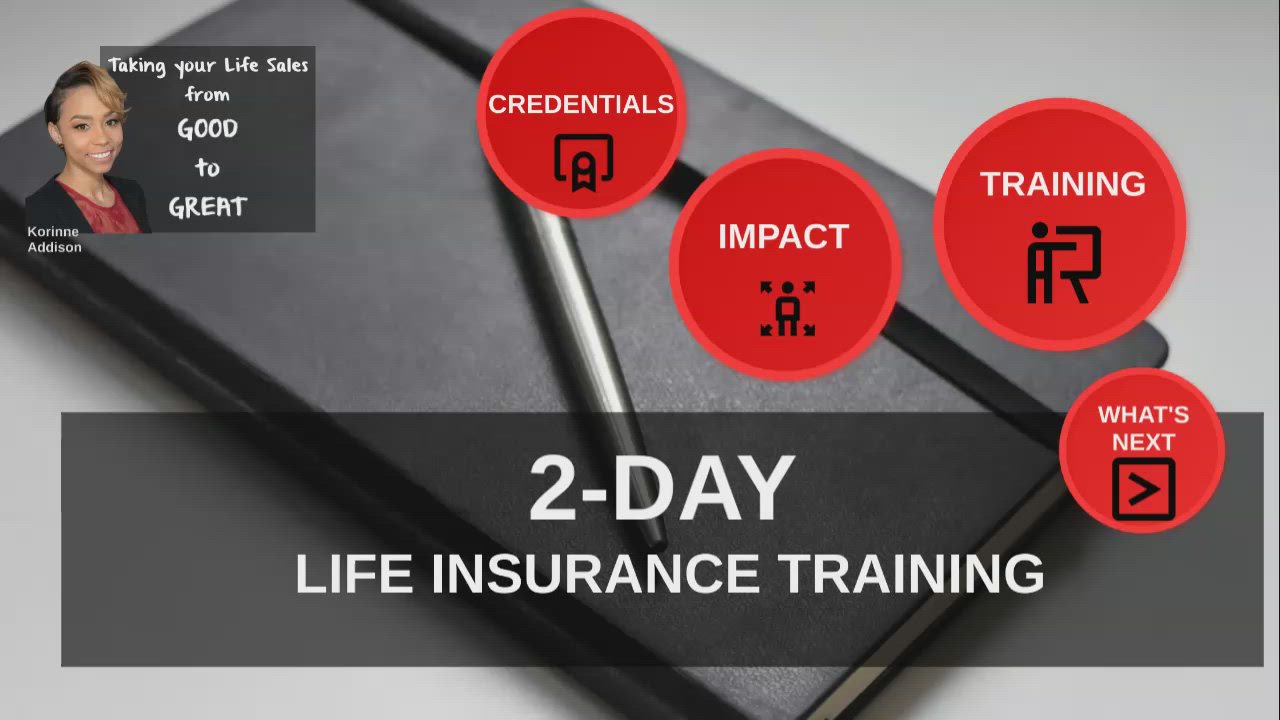 Taking your Life Sales from GOOD to GREAT

Korinne Addison

CREDENTIALS

IMPACT

TRAINING

WHAT'S NEXT

2-DAY
LIFE INSURANCE TRAINING